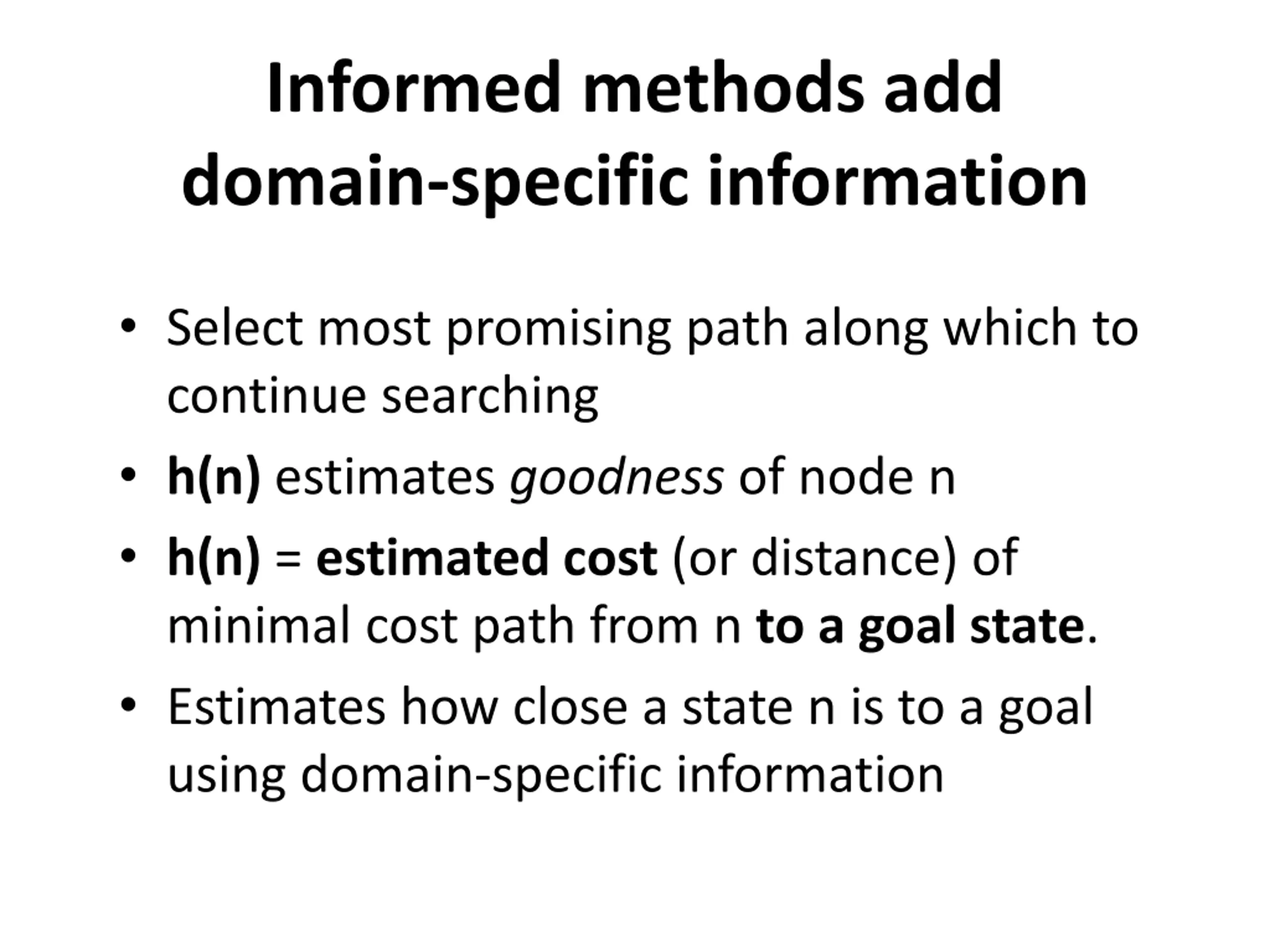 Informed methods add domain-specific information

• Select most promising path along which to continue searching
• h(n) estimates goodness of node n
• h(n) = estimated cost (or distance) of minimal cost path from n to a goal state.
• Estimates how close a state n is to a goal using domain-specific information